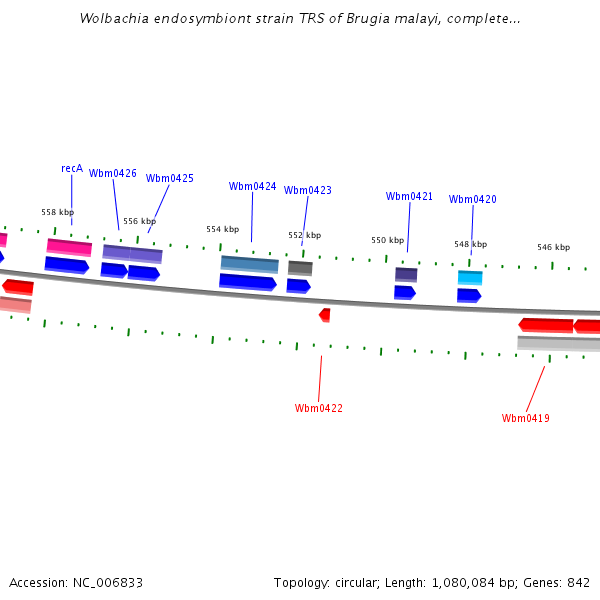 Wolbachia endosymbiont strain TRS of Brugia malayi, complete...

recA
Wbm0426
Wbm0425
Wbm0424
Wbm0423
Wbm0421
Wbm0420

558 kbp
556 kbp
554 kbp
552 kbp
550 kbp
548 kbp
546 kbp

Wbm0422
Wbm0419

Accession: NC_006833
Topology: circular; Length: 1,080,084 bp; Genes: 842